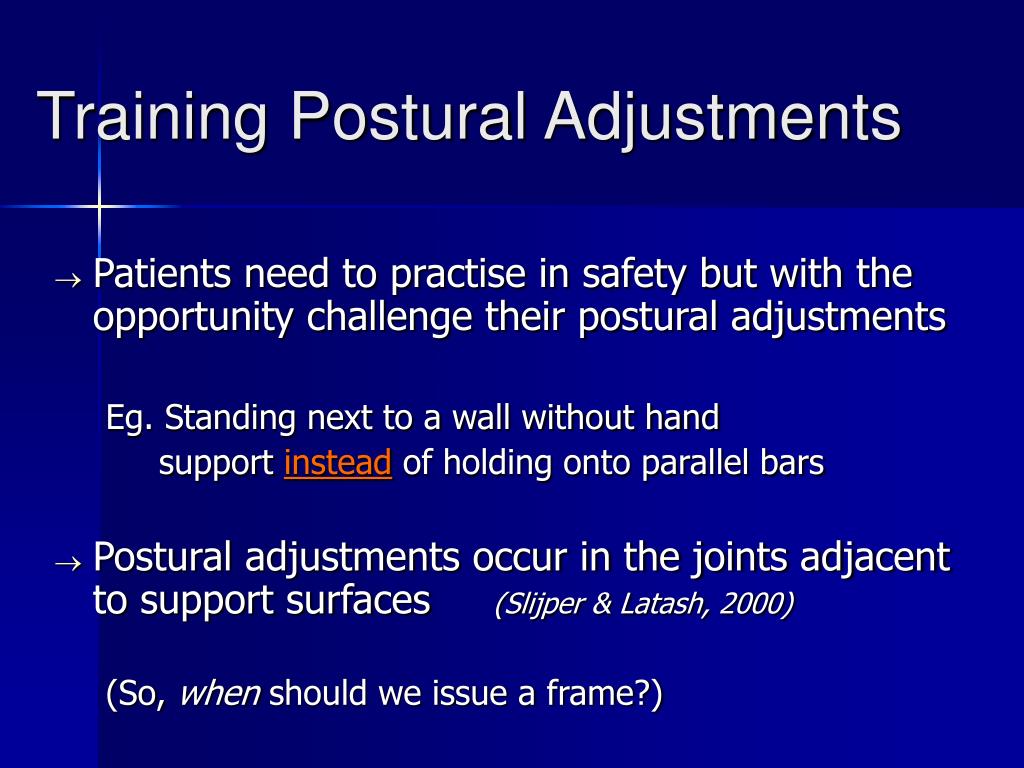 Training Postural Adjustments

→ Patients need to practise in safety but with the opportunity challenge their postural adjustments

Eg. Standing next to a wall without hand support instead of holding onto parallel bars

→ Postural adjustments occur in the joints adjacent to support surfaces (Slijper & Latash, 2000)

(So, when should we issue a frame?)